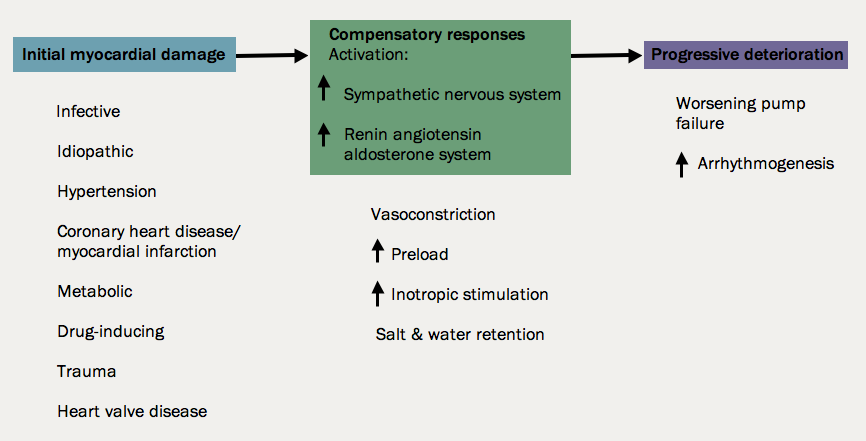 Initial myocardial damage

Infective

Idiopathic

Hypertension

Coronary heart disease/ myocardial infarction

Metabolic

Drug-inducing

Trauma

Heart valve disease

Compensatory responses
Activation:

↑ Sympathetic nervous system

↑ Renin angiotensin aldosterone system

Vasoconstriction

↑ Preload

↑ Inotropic stimulation

Salt & water retention

Progressive deterioration

Worsening pump failure

↑ Arrhythmogenesis